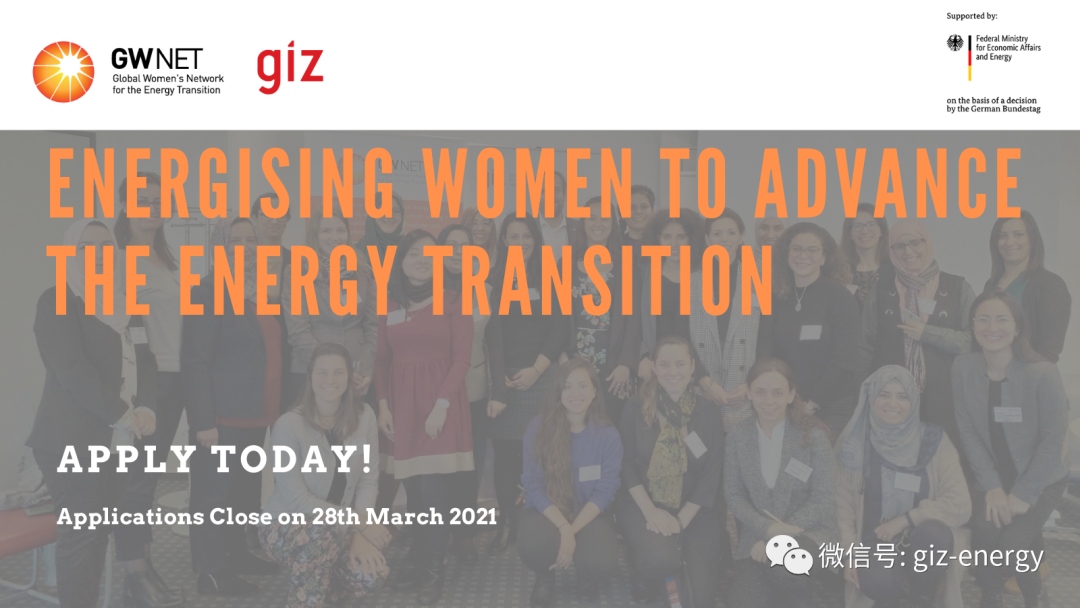 GWNET
Global Women's Network for the Energy Transition

giz

Supported by:

Federal Ministry for Economic Affairs and Energy

on the basis of a decision by the German Bundestag

ENERGISING WOMEN TO ADVANCE THE ENERGY TRANSITION

APPLY TODAY!

Applications Close on 28th March 2021

微信号: giz-energy